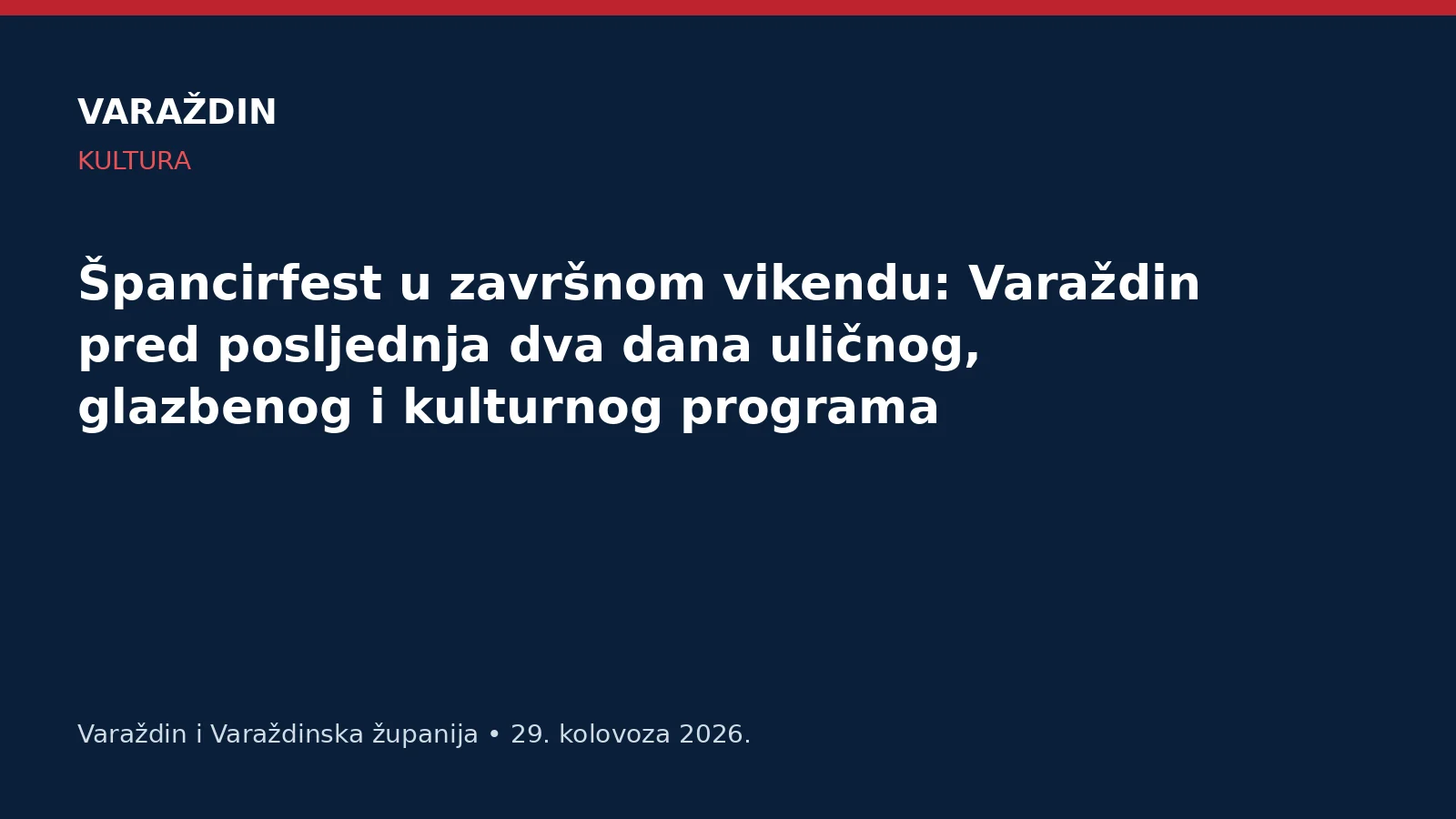 VARAŽDIN
KULTURA

Špancirfest u završnom vikendu: Varaždin pred posljednja dva dana uličnog, glazbenog i kulturnog programa

Varaždin i Varaždinska županija • 29. kolovoza 2026.